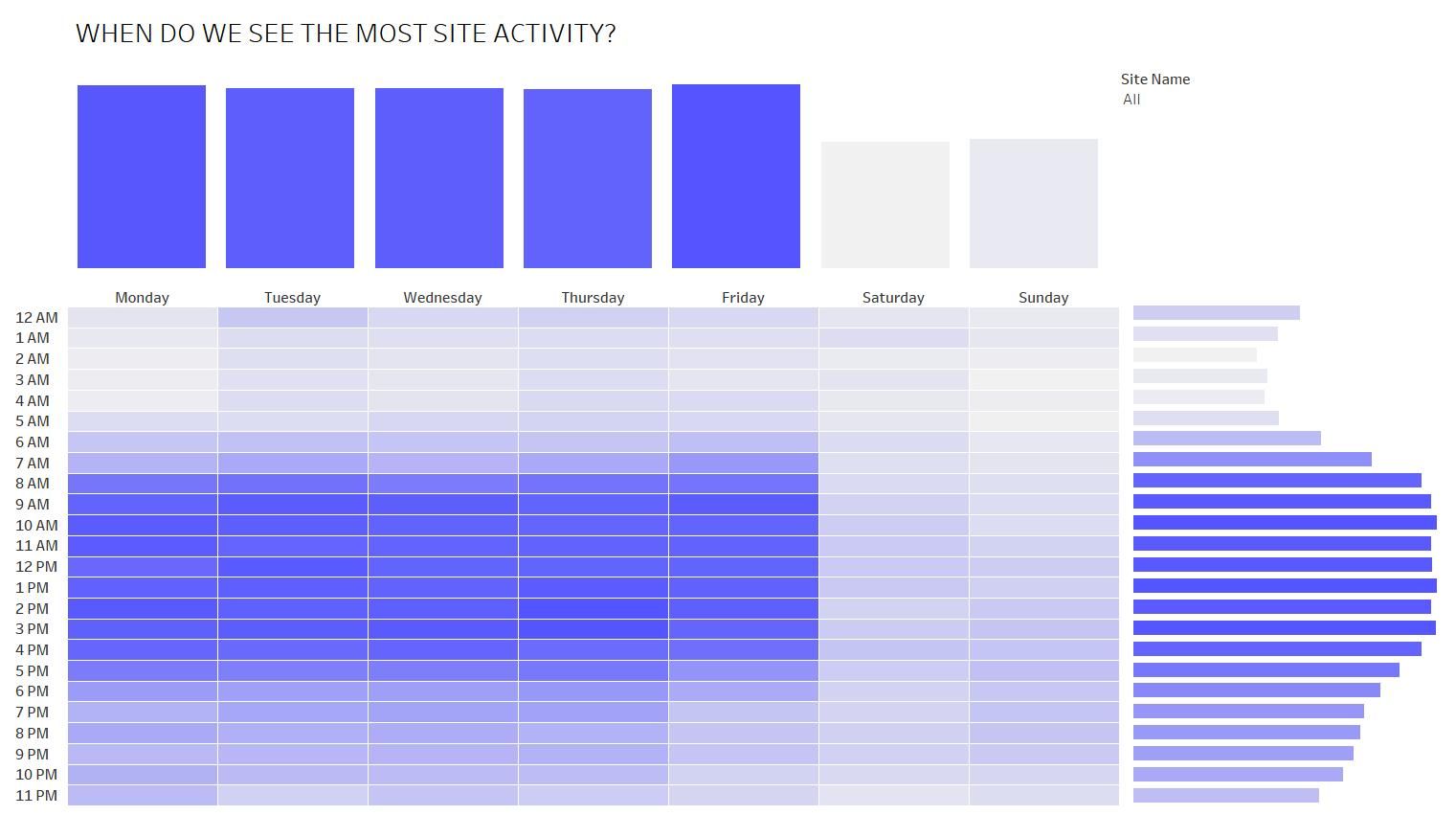 WHEN DO WE SEE THE MOST SITE ACTIVITY?

Site Name
All

Monday
Tuesday
Wednesday
Thursday
Friday
Saturday
Sunday

12 AM
1 AM
2 AM
3 AM
4 AM
5 AM
6 AM
7 AM
8 AM
9 AM
10 AM
11 AM
12 PM
1 PM
2 PM
3 PM
4 PM
5 PM
6 PM
7 PM
8 PM
9 PM
10 PM
11 PM